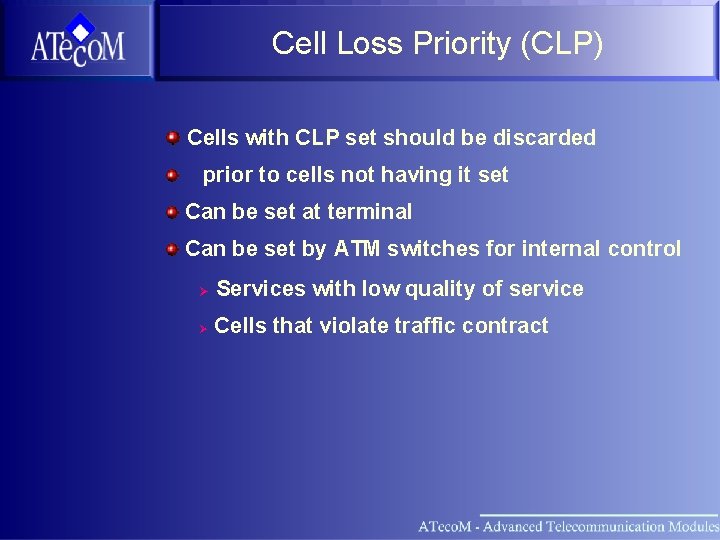 ATecoM

Cell Loss Priority (CLP)

Cells with CLP set should be discarded

prior to cells not having it set

Can be set at terminal

Can be set by ATM switches for internal control

Services with low quality of service

Cells that violate traffic contract

ATecoM - Advanced Telecommunication Modules